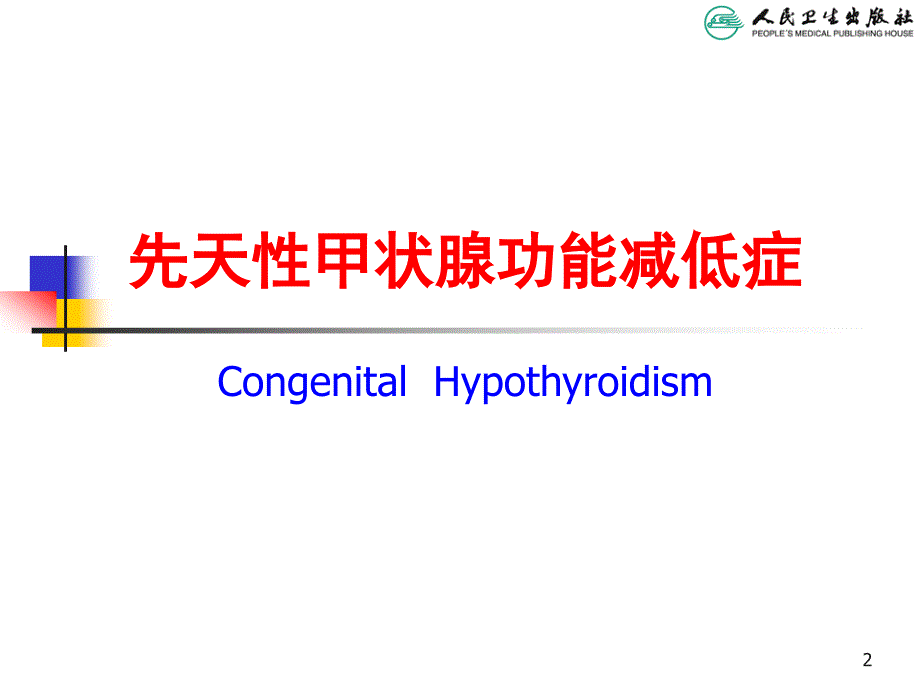 人民卫生出版社
PEOPLE'S MEDICAL PUBLISHING HOUSE

先天性甲状腺功能减低症

Congenital Hypothyroidism

2